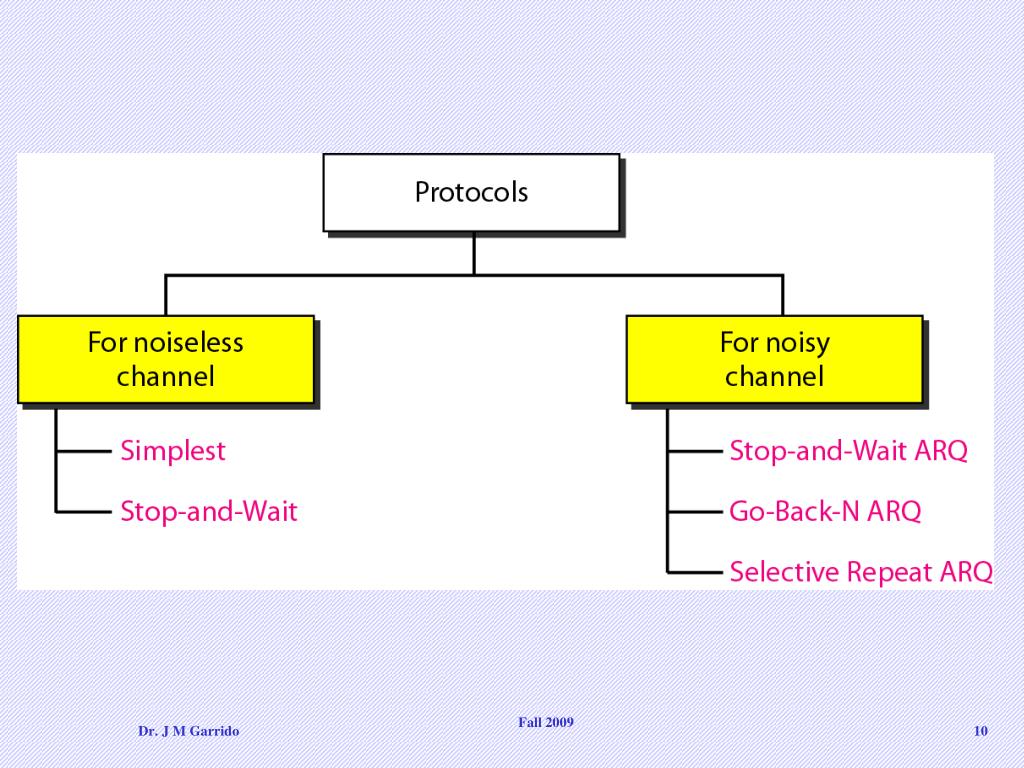 Protocols

For noiseless channel

Simplest

Stop-and-Wait

For noisy channel

Stop-and-Wait ARQ

Go-Back-N ARQ

Selective Repeat ARQ

Dr. J M Garrido

Fall 2009

10